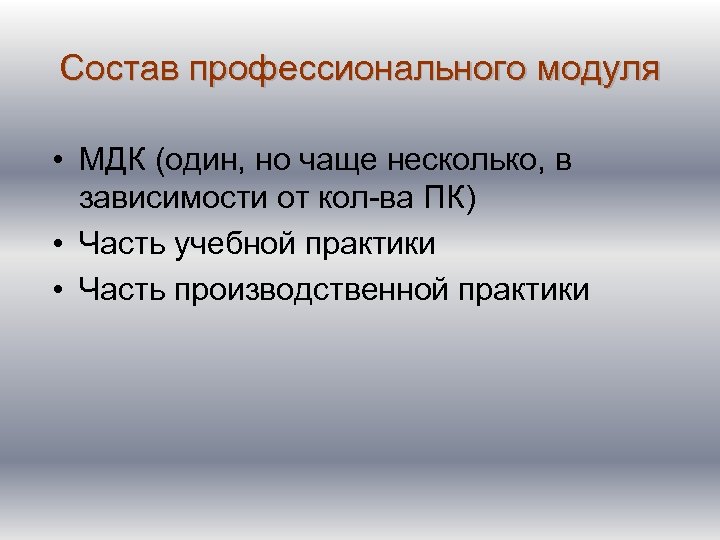 Состав профессионального модуля

• МДК (один, но чаще несколько, в зависимости от кол-ва ПК)
• Часть учебной практики
• Часть производственной практики